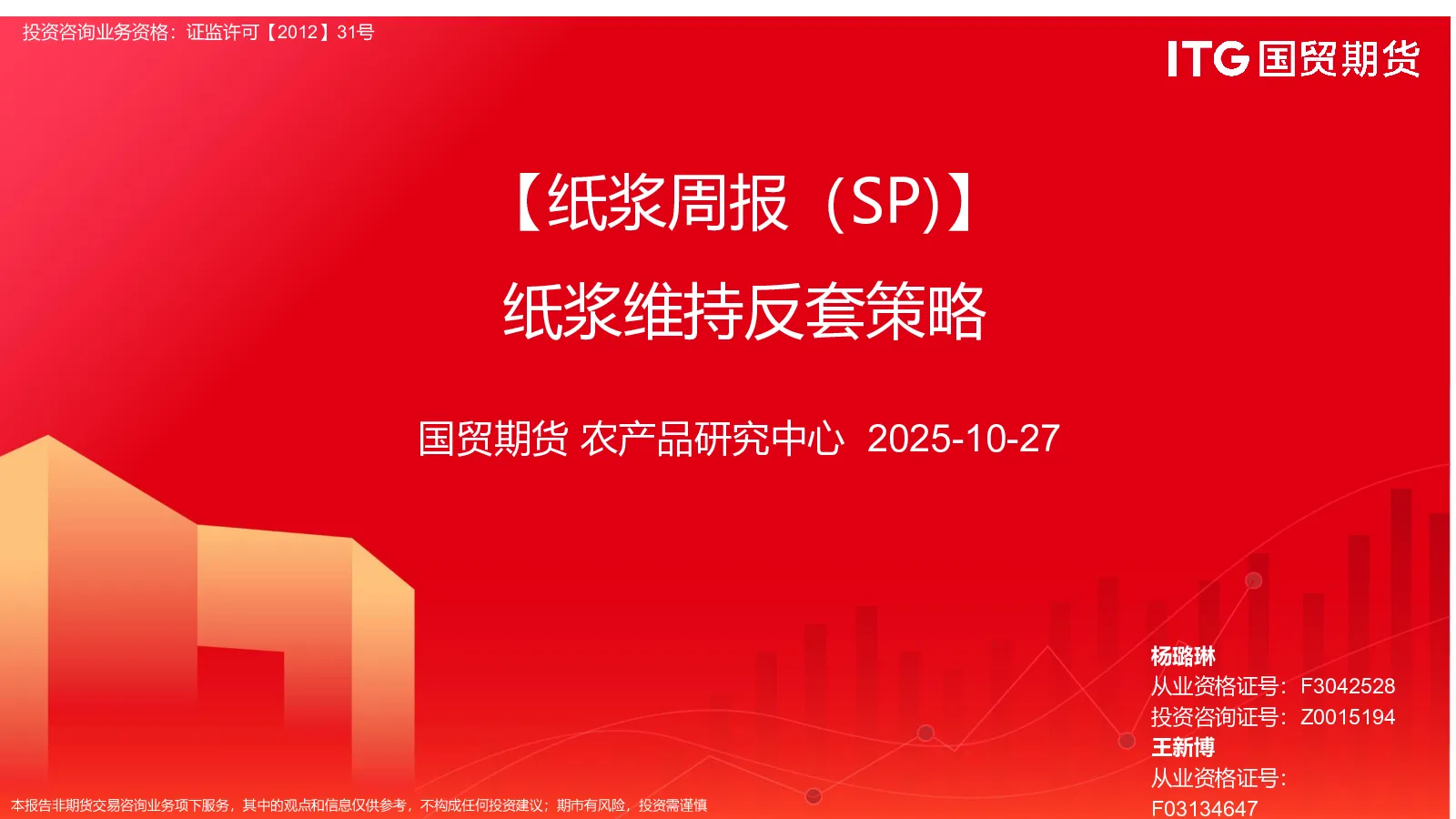 投资咨询业务资格：证监许可【2012】31号

ITG 国贸期货

【纸浆周报（SP)】

纸浆维持反套策略

国贸期货 农产品研究中心 2025-10-27

杨璐琳
从业资格证号：F3042528
投资咨询证号：Z0015194
王新博
从业资格证号：
F03134647

本报告非期货交易咨询业务项下服务，其中的观点和信息仅供参考，不构成任何投资建议；期市有风险，投资需谨慎